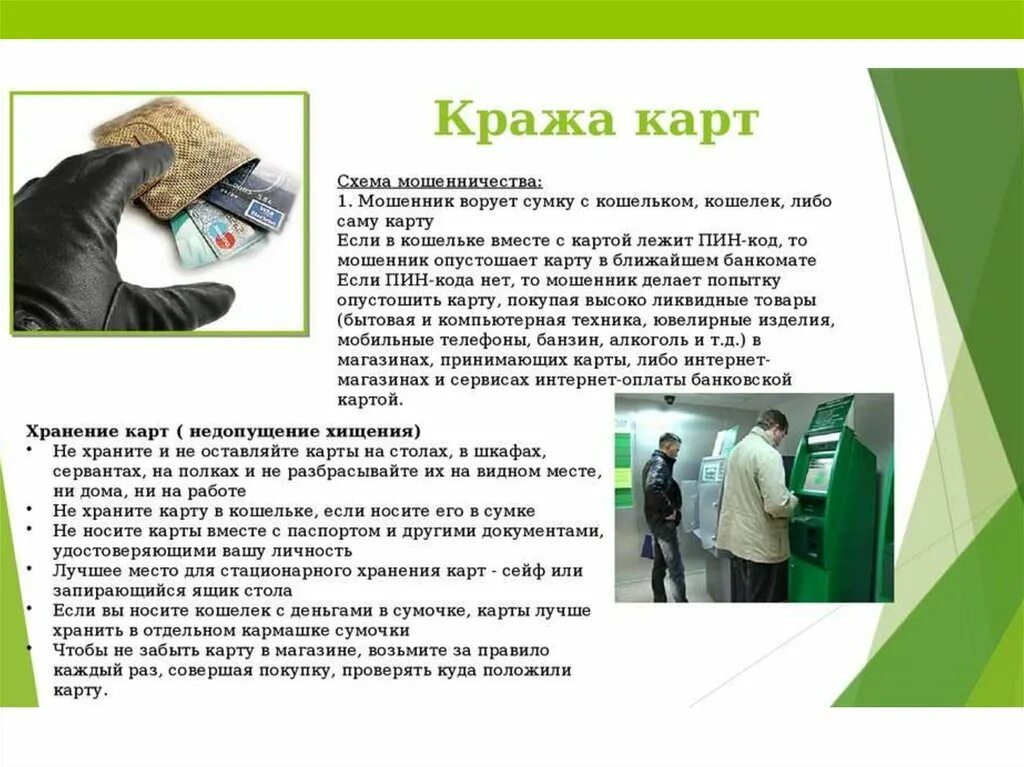 Кража карт

Схема мошенничества:
1. Мошенник ворует сумку с кошельком, кошелек, либо саму карту
Если в кошельке вместе с картой лежит ПИН-код, то мошенник опустошает карту в ближайшем банкомате
Если ПИН-кода нет, то мошенник делает попытку опустошить карту, покупая высоко ликвидные товары (бытовая и компьютерная техника, ювелирные изделия, мобильные телефоны, банзин, алкоголь и т.д.) в магазинах, принимающих карты, либо интернет-магазинах и сервисах интернет-оплаты банковской картой.

Хранение карт ( недопущение хищения)
• Не храните и не оставляйте карты на столах, в шкафах, сервантах, на полках и не разбрасывайте их на видном месте, ни дома, ни на работе
• Не храните карту в кошельке, если носите его в сумке
• Не носите карты вместе с паспортом и другими документами, удостоверяющими вашу личность
• Лучшее место для стационарного хранения карт - сейф или запирающийся ящик стола
• Если вы носите кошелек с деньгами в сумочке, карты лучше хранить в отдельном кармашке сумочки
• Чтобы не забыть карту в магазине, возьмите за правило каждый раз, совершая покупку, проверять куда положили карту.